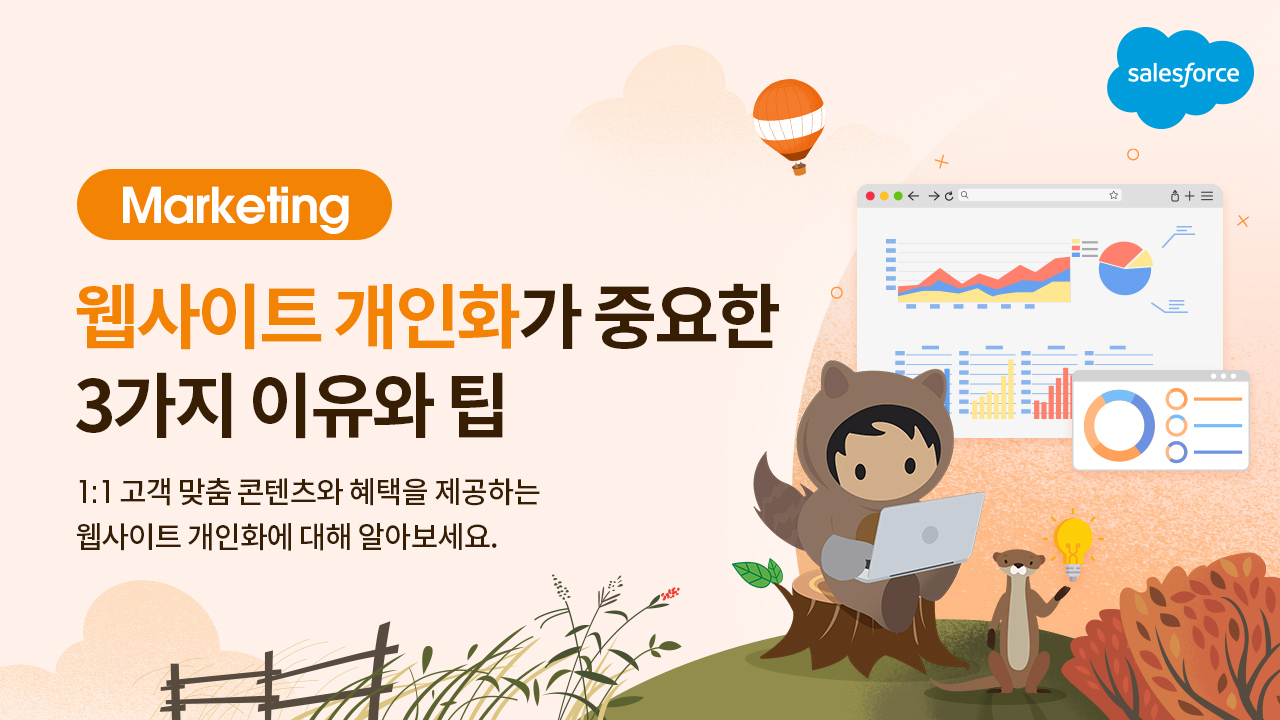 salesforce

Marketing

웹사이트 개인화가 중요한 3가지 이유와 팁

1:1 고객 맞춤 콘텐츠와 혜택을 제공하는 웹사이트 개인화에 대해 알아보세요.